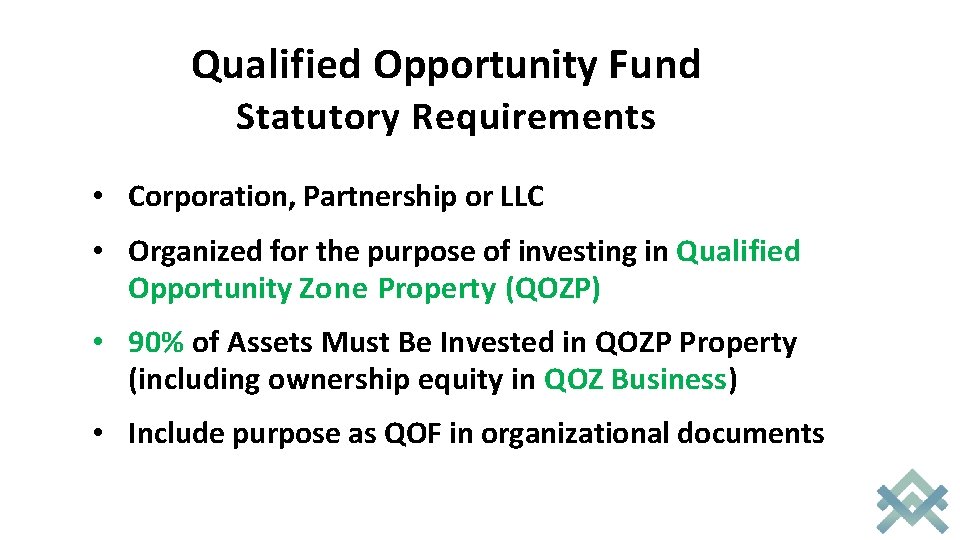 Qualified Opportunity Fund
Statutory Requirements

• Corporation, Partnership or LLC

• Organized for the purpose of investing in Qualified Opportunity Zone Property (QOZP)

• 90% of Assets Must Be Invested in QOZP Property (including ownership equity in QOZ Business)

• Include purpose as QOF in organizational documents